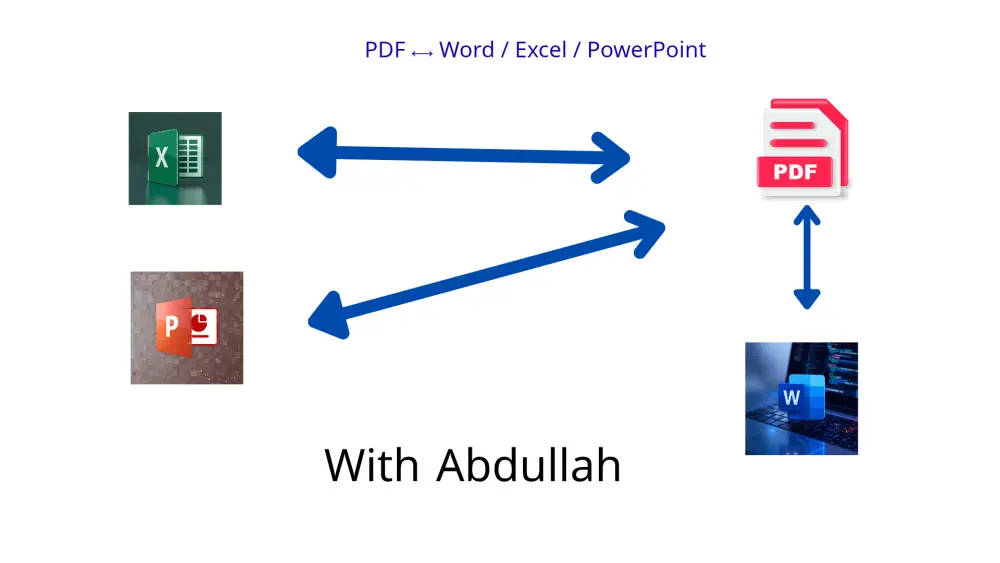 PDF ⟷ Word / Excel / PowerPoint

X

PDF

P

W

With Abdullah